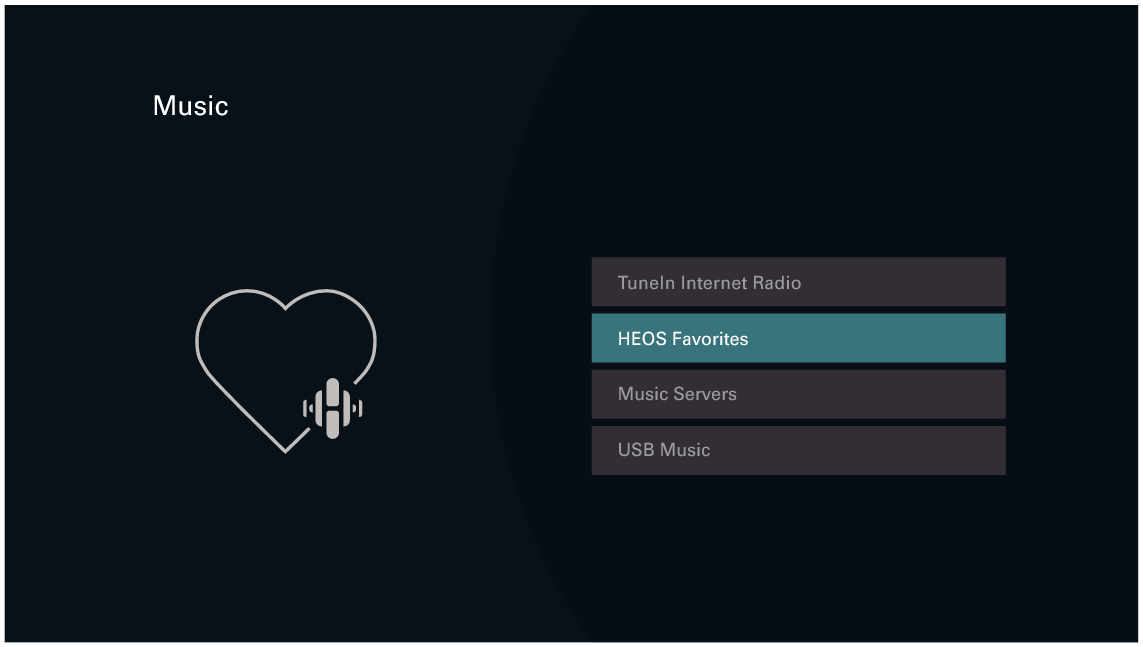 Music

TuneIn Internet Radio

HEOS Favorites

Music Servers

USB Music